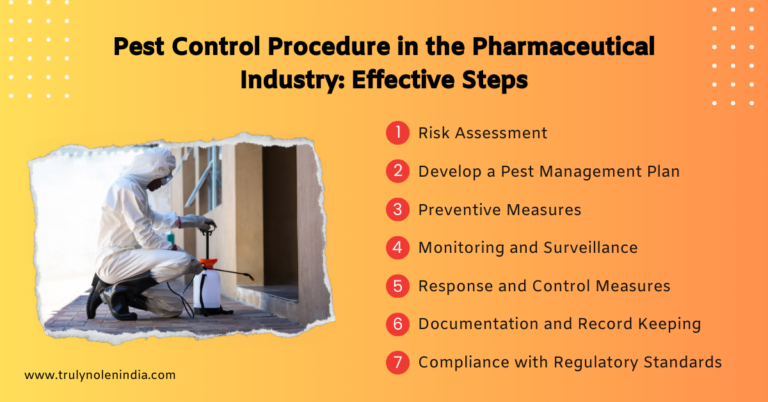 Pest Control Procedure in the Pharmaceutical Industry: Effective Steps

1 Risk Assessment
2 Develop a Pest Management Plan
3 Preventive Measures
4 Monitoring and Surveillance
5 Response and Control Measures
6 Documentation and Record Keeping
7 Compliance with Regulatory Standards

www.trulynolenindia.com